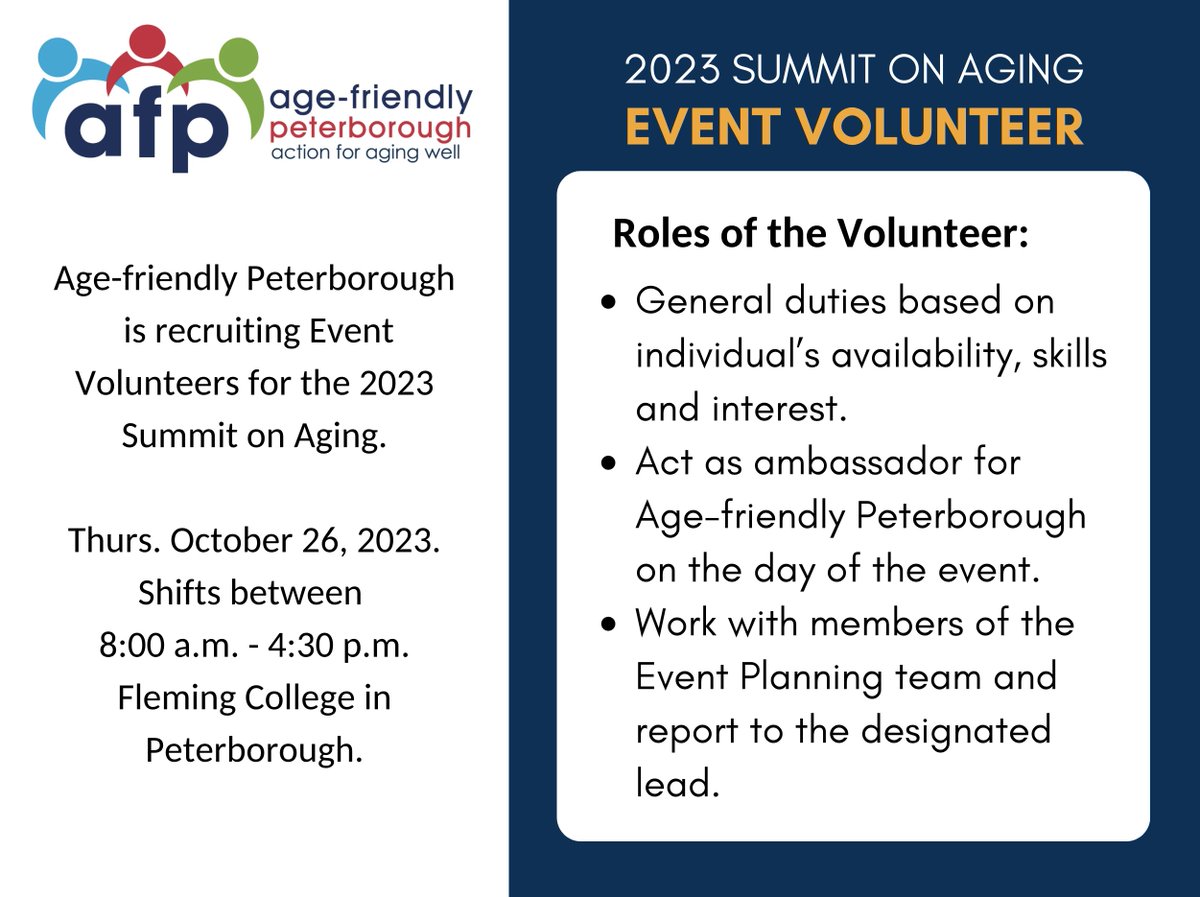 afp
age-friendly
peterborough
action for aging well

Age-friendly Peterborough is recruiting Event Volunteers for the 2023 Summit on Aging.

Thurs. October 26, 2023. Shifts between 8:00 a.m. - 4:30 p.m. Fleming College in Peterborough.

2023 SUMMIT ON AGING
EVENT VOLUNTEER

Roles of the Volunteer:

- General duties based on individual's availability, skills and interest.
- Act as ambassador for Age-friendly Peterborough on the day of the event.
- Work with members of the Event Planning team and report to the designated lead.